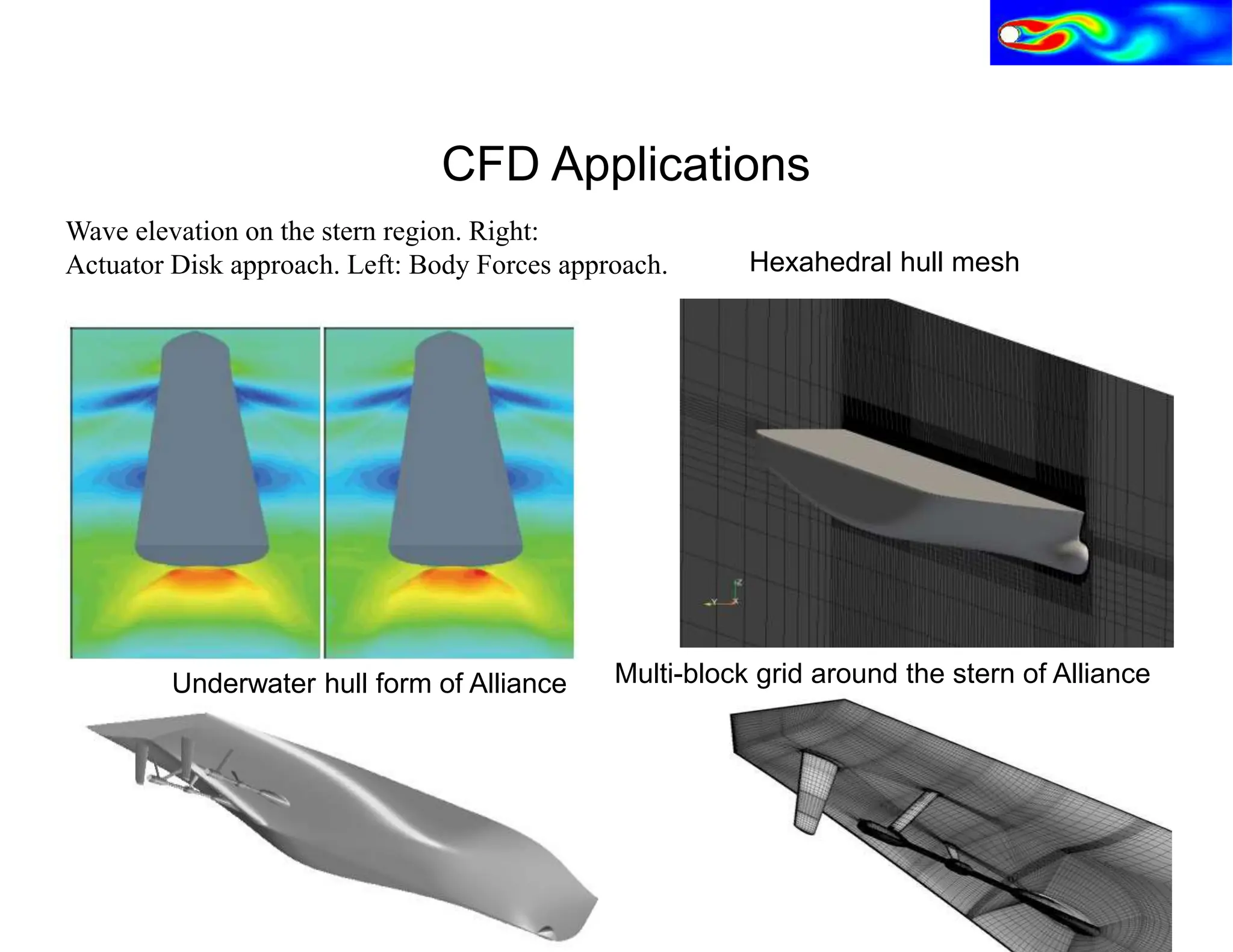 CFD Applications

Wave elevation on the stern region. Right: Actuator Disk approach. Left: Body Forces approach.

Hexahedral hull mesh

Z
Y
X

Underwater hull form of Alliance

Multi-block grid around the stern of Alliance